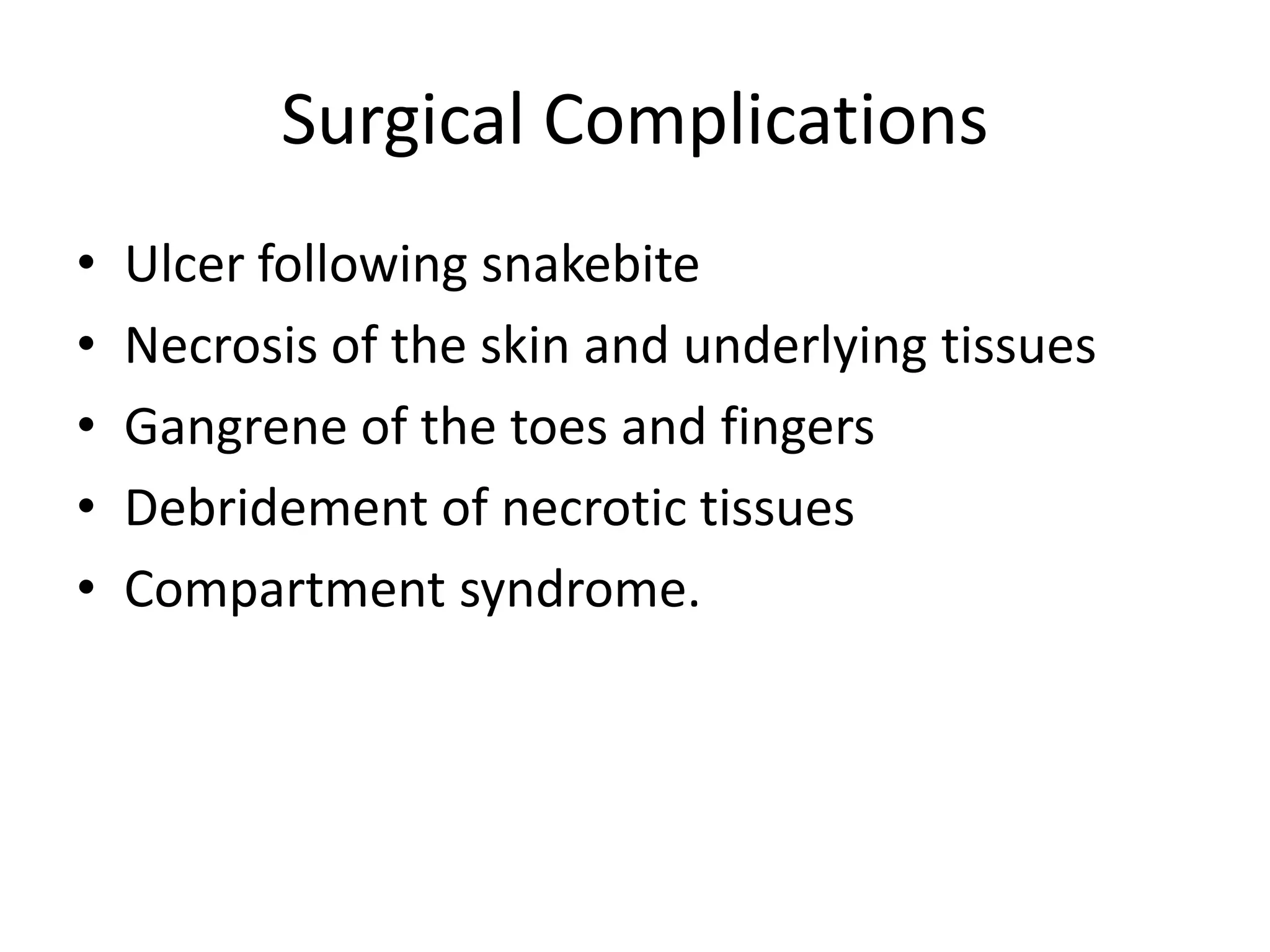 Surgical Complications

• Ulcer following snakebite
• Necrosis of the skin and underlying tissues
• Gangrene of the toes and fingers
• Debridement of necrotic tissues
• Compartment syndrome.